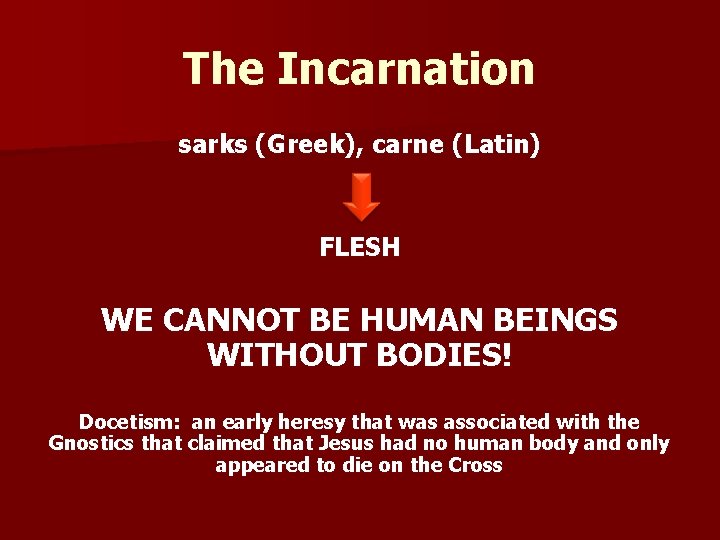 The Incarnation

sarks (Greek), carne (Latin)

FLESH

WE CANNOT BE HUMAN BEINGS WITHOUT BODIES!

Docetism: an early heresy that was associated with the Gnostics that claimed that Jesus had no human body and only appeared to die on the Cross